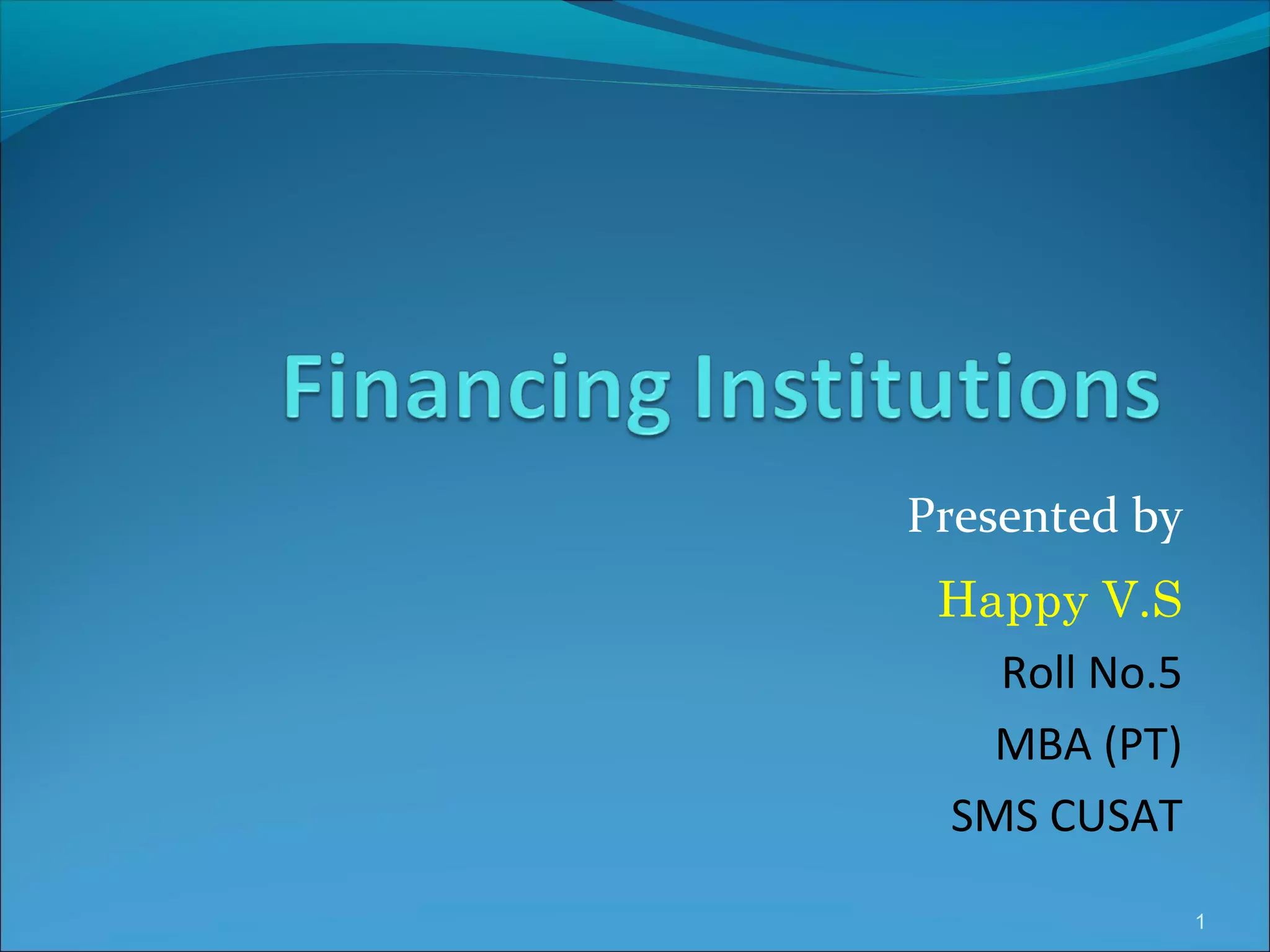 Financing Institutions

Presented by

Happy V.S

Roll No.5

MBA (PT)

SMS CUSAT

1